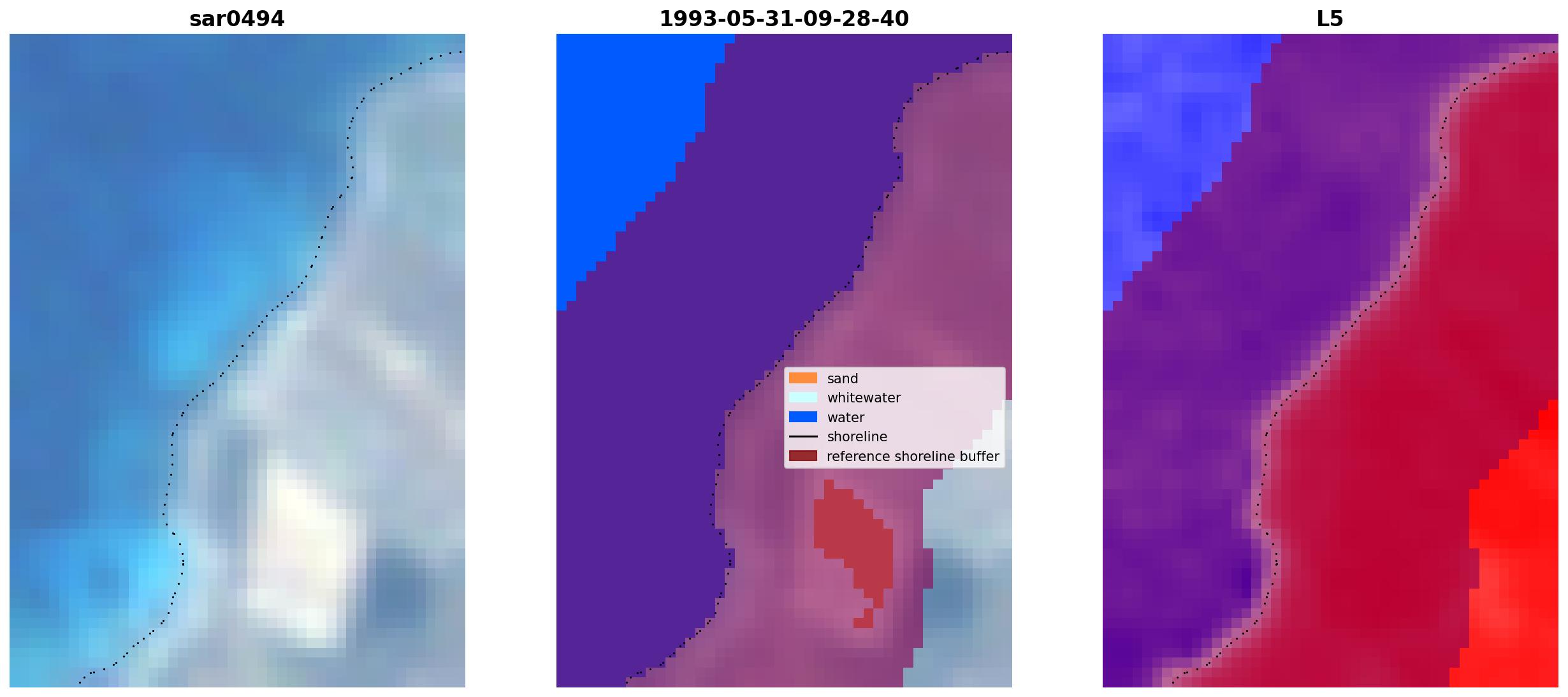 sar0494

1993-05-31-09-28-40

sand
whitewater
water
shoreline
reference shoreline buffer

L5